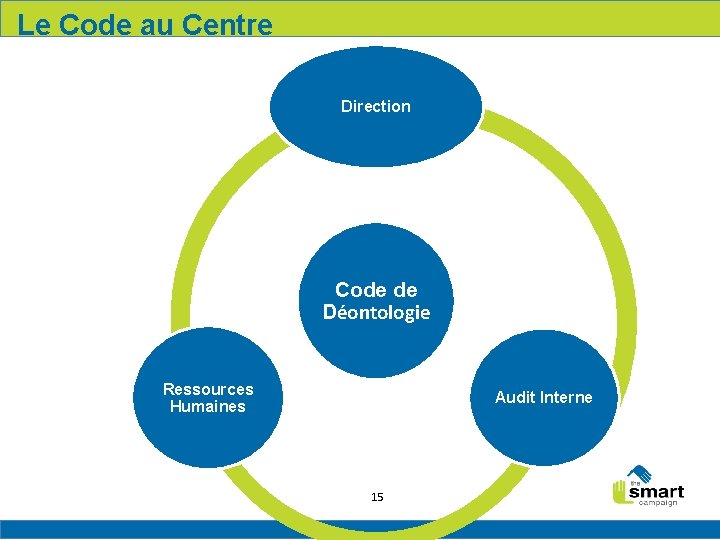 Le Code au Centre

Direction

Code de Déontologie

Ressources Humaines

Audit Interne

15

the smart campaign